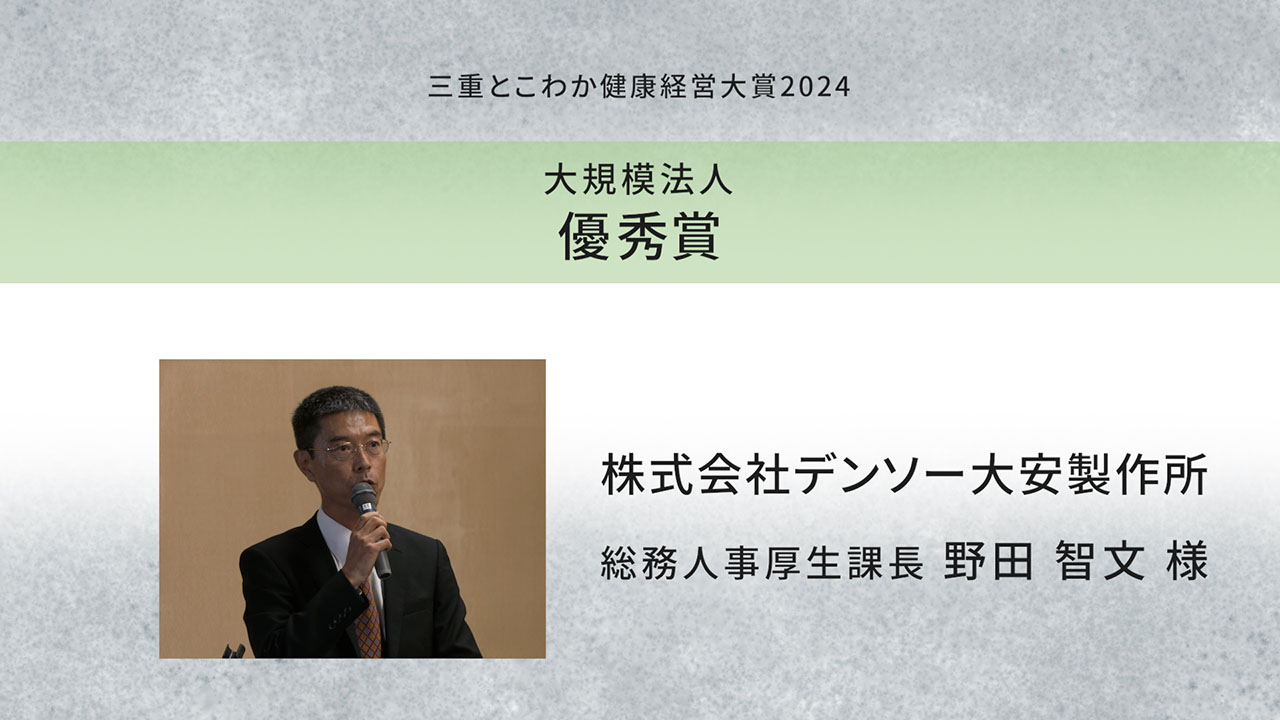 三重とこわか健康経営大賞2024

大規模法人
優秀賞

株式会社デンソー大安製作所

総務人事厚生課長 野田 智文 様